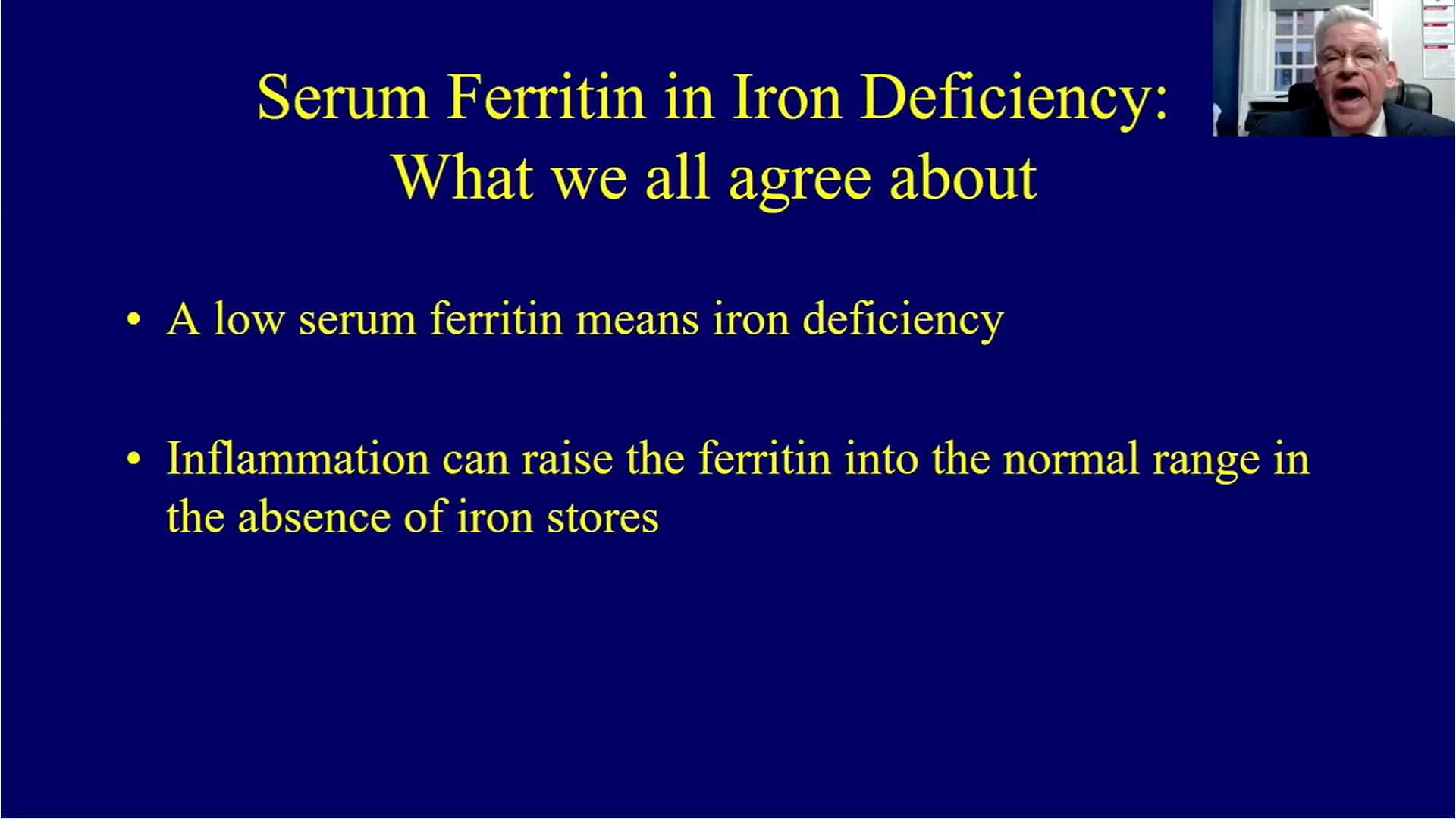 Serum Ferritin in Iron Deficiency:
What we all agree about

• A low serum ferritin means iron deficiency

• Inflammation can raise the ferritin into the normal range in the absence of iron stores